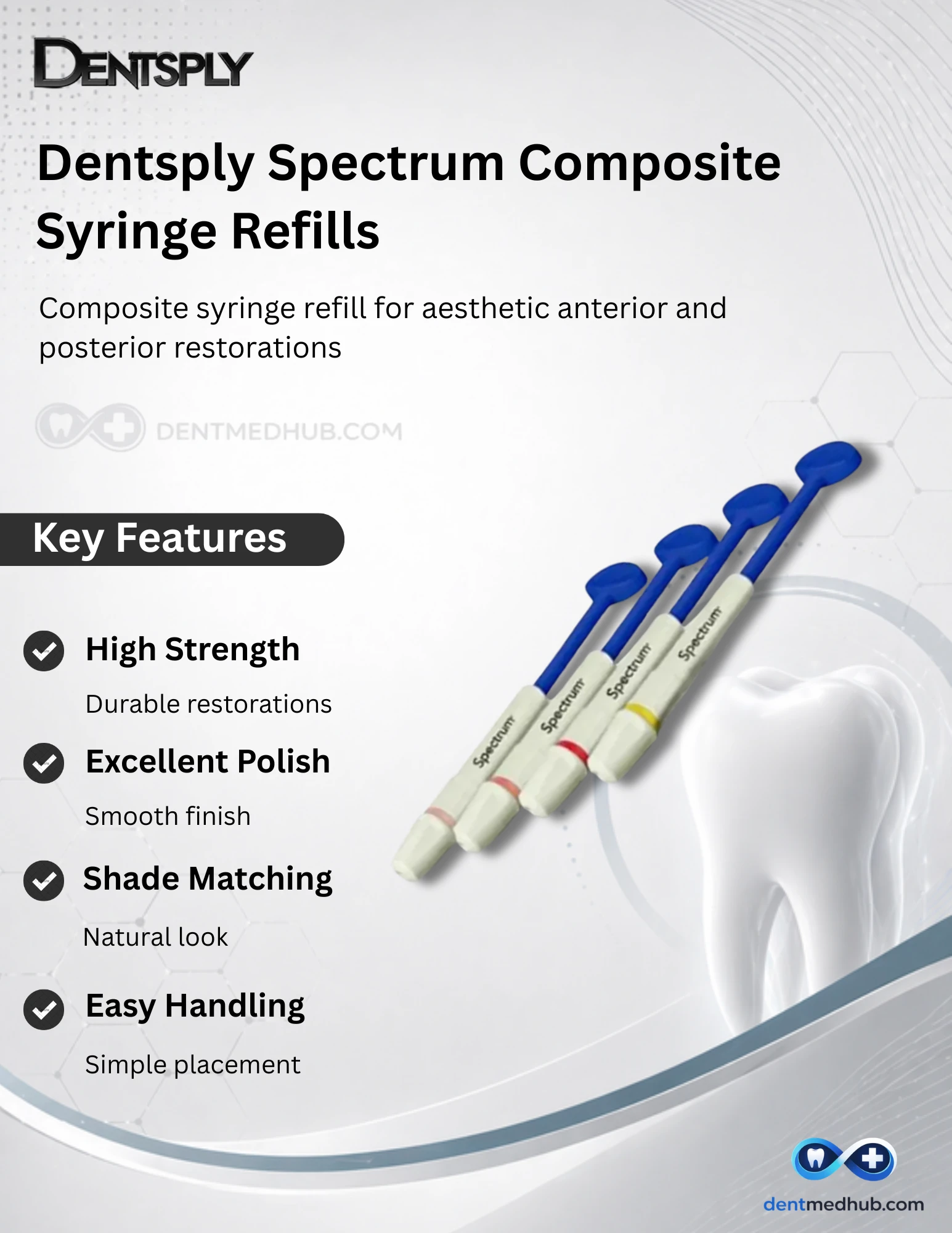 DENTSPLY

Dentsply Spectrum Composite Syringe Refills

Composite syringe refill for aesthetic anterior and posterior restorations

DENTMEDHUB.COM

Key Features

High Strength

Durable restorations

Excellent Polish

Smooth finish

Shade Matching

Natural look

Easy Handling

Simple placement

Spectrum
Spectrum
Spectrum
Spectrum

dentmedhub.com